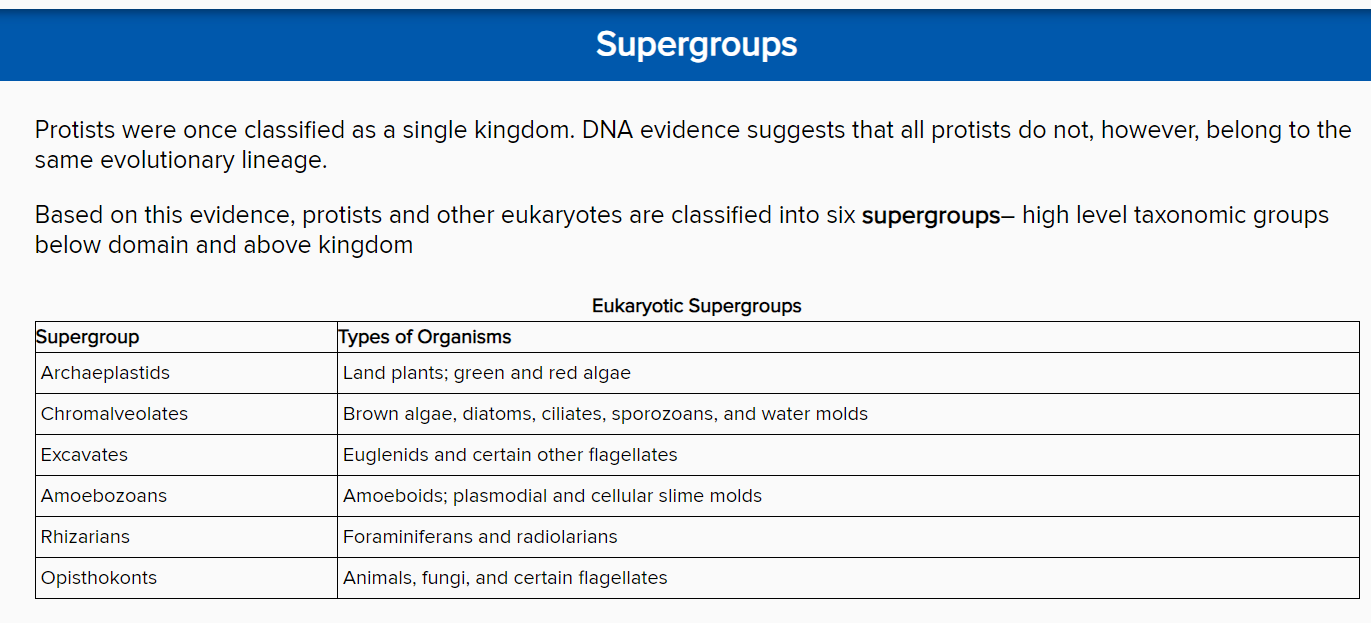 Supergroups

Protists were once classified as a single kingdom. DNA evidence suggests that all protists do not, however, belong to the same evolutionary lineage.

Based on this evidence, protists and other eukaryotes are classified into six supergroups– high level taxonomic groups below domain and above kingdom

Eukaryotic Supergroups

| Supergroup | Types of Organisms |
|---|---|
| Archaeplastids | Land plants; green and red algae |
| Chromalveolates | Brown algae, diatoms, ciliates, sporozoans, and water molds |
| Excavates | Euglenids and certain other flagellates |
| Amoebozoans | Amoeboids; plasmodial and cellular slime molds |
| Rhizarians | Foraminiferans and radiolarians |
| Opisthokonts | Animals, fungi, and certain flagellates |